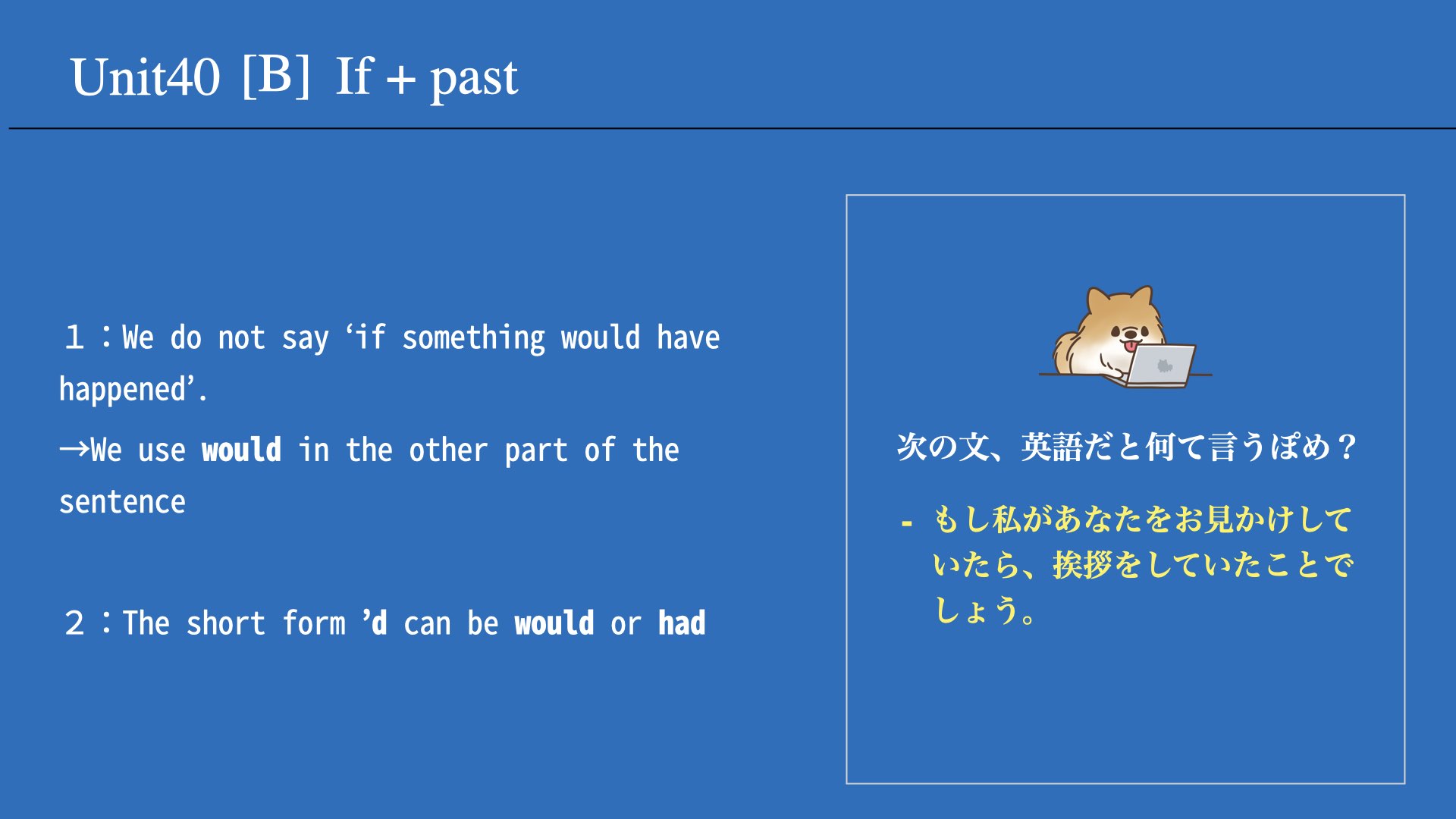 Unit40 [B] If + past

１：We do not say ‘if something would have happened’.

→We use would in the other part of the sentence

２：The short form ’d can be would or had

次の文、英語だと何て言うぽめ？

- もし私があなたをお見かけしていたら、挨拶をしていたことでしょう。